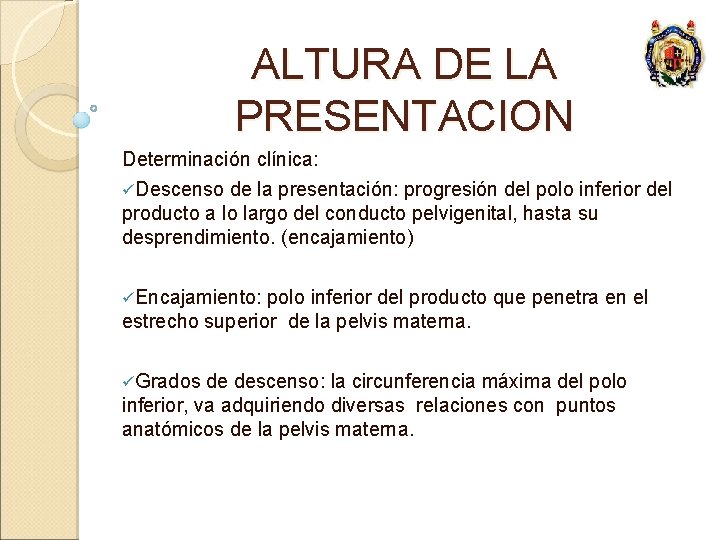 ALTURA DE LA PRESENTACION

Determinación clínica:

✓Descenso de la presentación: progresión del polo inferior del producto a lo largo del conducto pelvigenital, hasta su desprendimiento. (encajamiento)

✓Encajamiento: polo inferior del producto que penetra en el estrecho superior de la pelvis materna.

✓Grados de descenso: la circunferencia máxima del polo inferior, va adquiriendo diversas relaciones con puntos anatómicos de la pelvis materna.